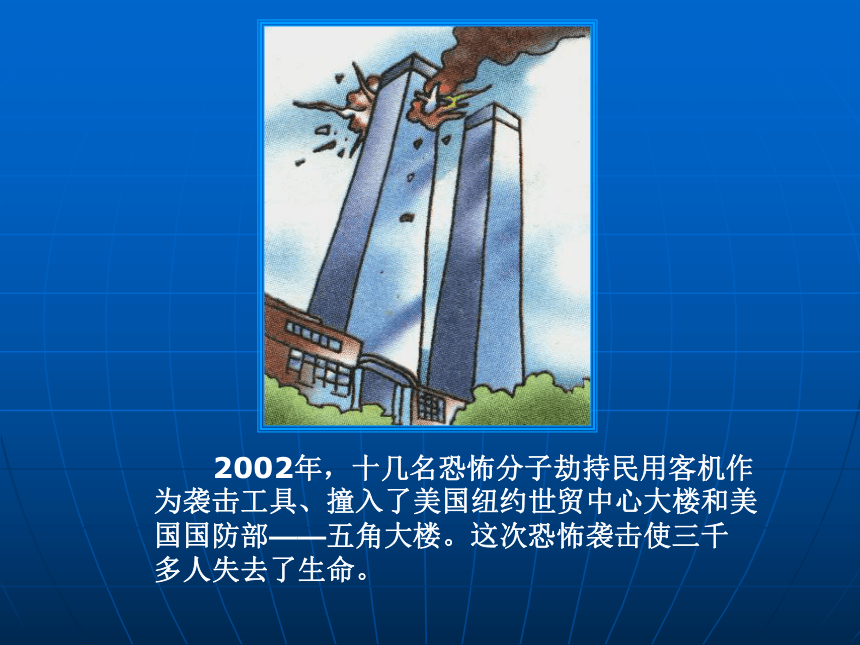 2002年，十几名恐怖分子劫持民用客机作为袭击工具、撞入了美国纽约世贸中心大楼和美国国防部——五角大楼。这次恐怖袭击使三千多人失去了生命。